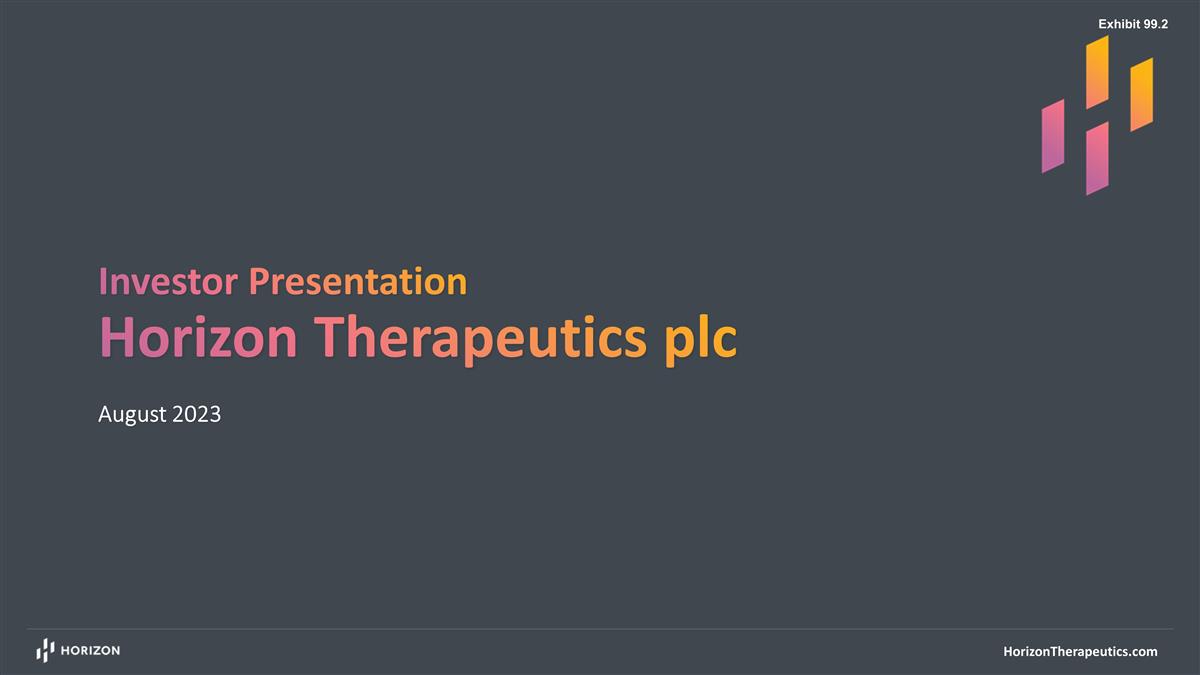 Exhibit 99.2

Investor Presentation
Horizon Therapeutics plc

August 2023

HORIZON

HorizonTherapeutics.com